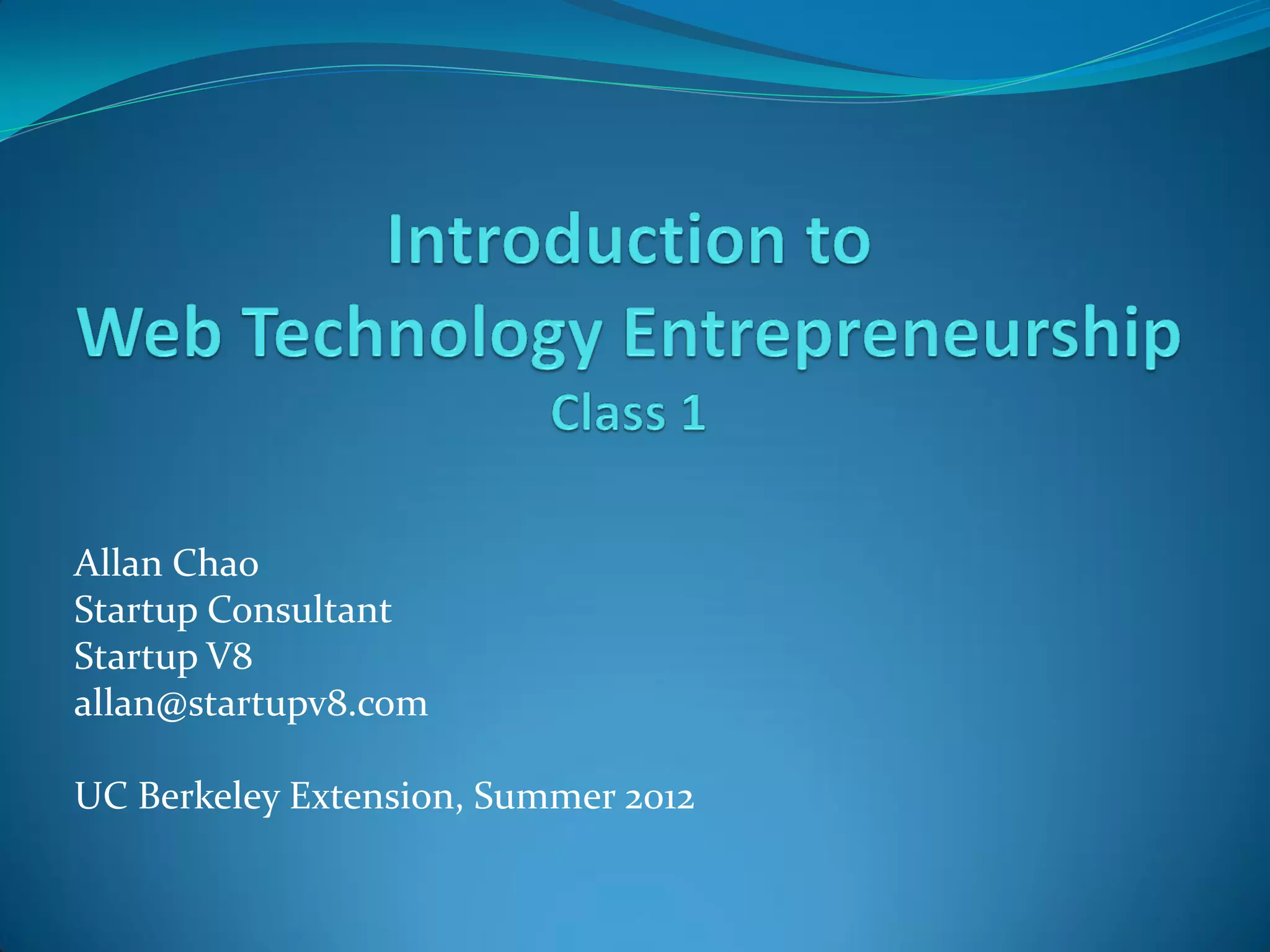 Introduction to
Web Technology Entrepreneurship
Class 1

Allan Chao
Startup Consultant
Startup V8
allan@startupv8.com

UC Berkeley Extension, Summer 2012